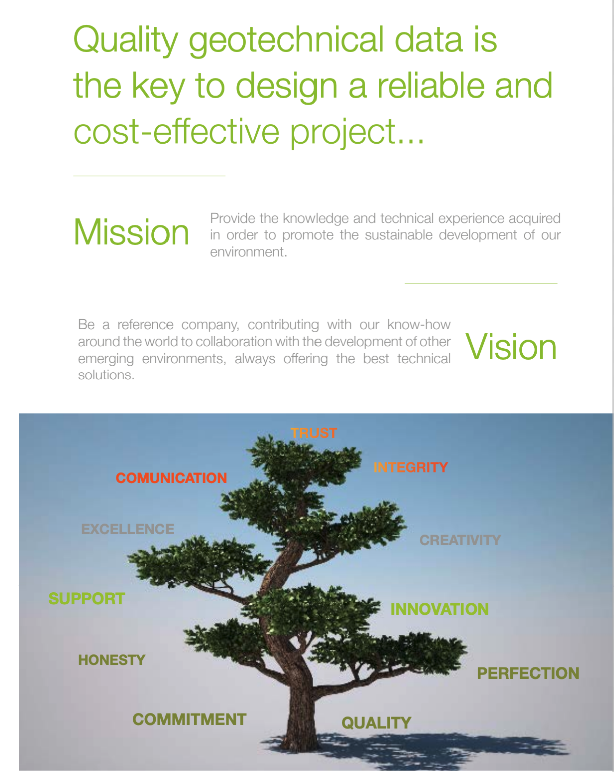 Quality geotechnical data is the key to design a reliable and cost-effective project...

Mission

Provide the knowledge and technical experience acquired in order to promote the sustainable development of our environment.

Be a reference company, contributing with our know-how around the world to collaboration with the development of other emerging environments, always offering the best technical solutions.

Vision

TRUST

COMUNICATION

INTEGRITY

EXCELLENCE

CREATIVITY

SUPPORT

INNOVATION

HONESTY

PERFECTION

COMMITMENT

QUALITY